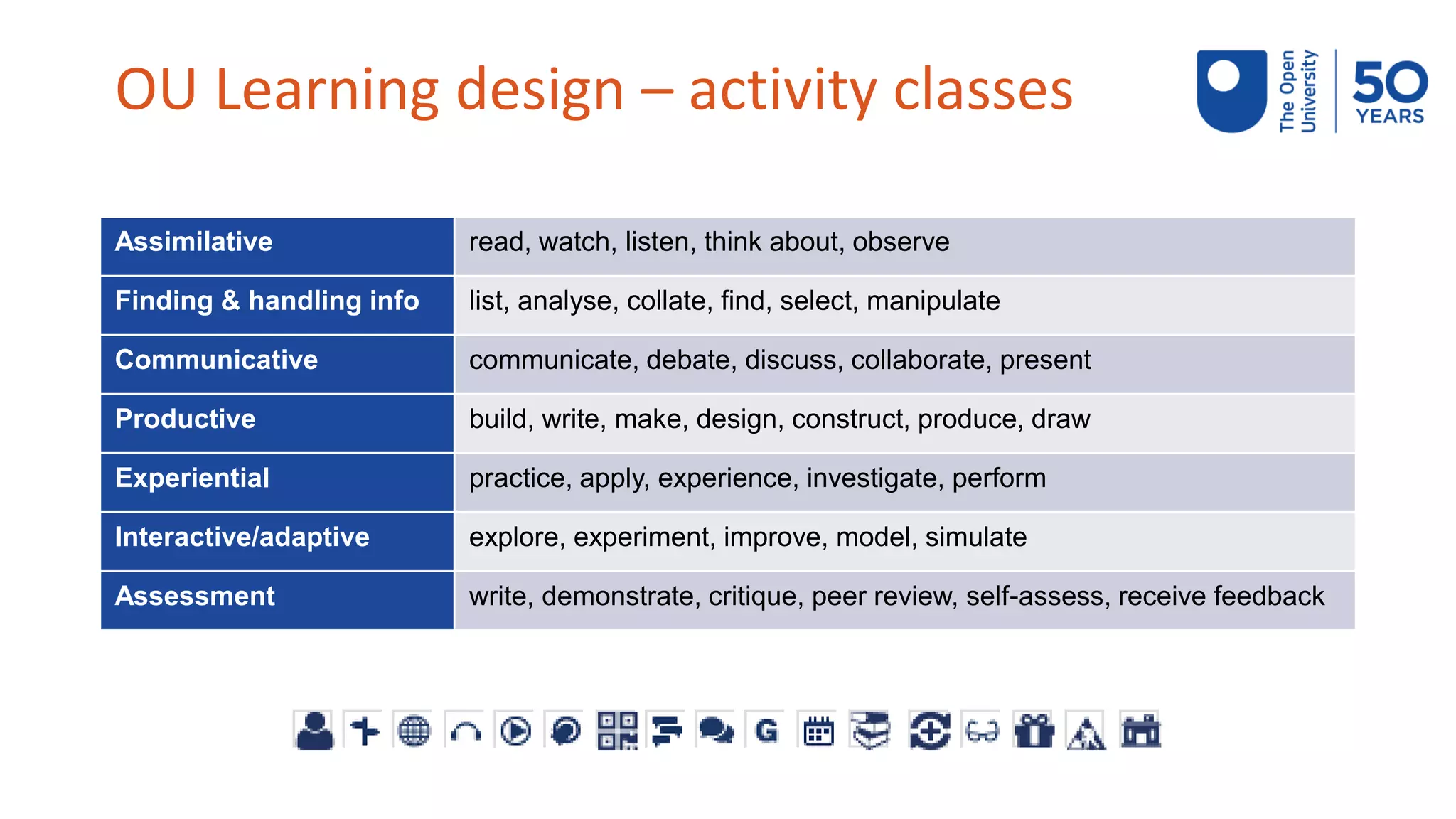 OU Learning design – activity classes

The Open University 50 YEARS

| Assimilative | read, watch, listen, think about, observe |
|---|---|
| Finding & handling info | list, analyse, collate, find, select, manipulate |
| Communicative | communicate, debate, discuss, collaborate, present |
| Productive | build, write, make, design, construct, produce, draw |
| Experiential | practice, apply, experience, investigate, perform |
| Interactive/adaptive | explore, experiment, improve, model, simulate |
| Assessment | write, demonstrate, critique, peer review, self-assess, receive feedback |

G